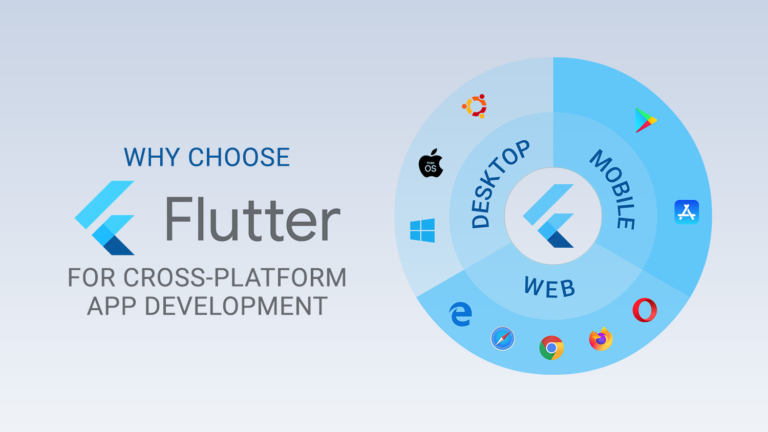 WHY CHOOSE
Flutter
FOR CROSS-PLATFORM APP DEVELOPMENT

DESKTOP
MOBILE
WEB

mac
OS